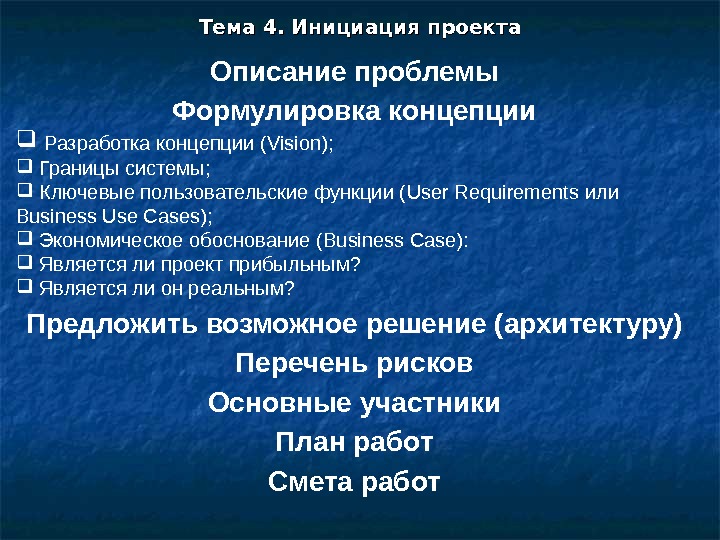 Тема 4. Инициация проекта

Описание проблемы

Формулировка концепции

❑ Разработка концепции (Vision);
❑ Границы системы;
❑ Ключевые пользовательские функции (User Requirements или Business Use Cases);
❑ Экономическое обоснование (Business Case):
❑ Является ли проект прибыльным?
❑ Является ли он реальным?

Предложить возможное решение (архитектуру)

Перечень рисков

Основные участники

План работ

Смета работ